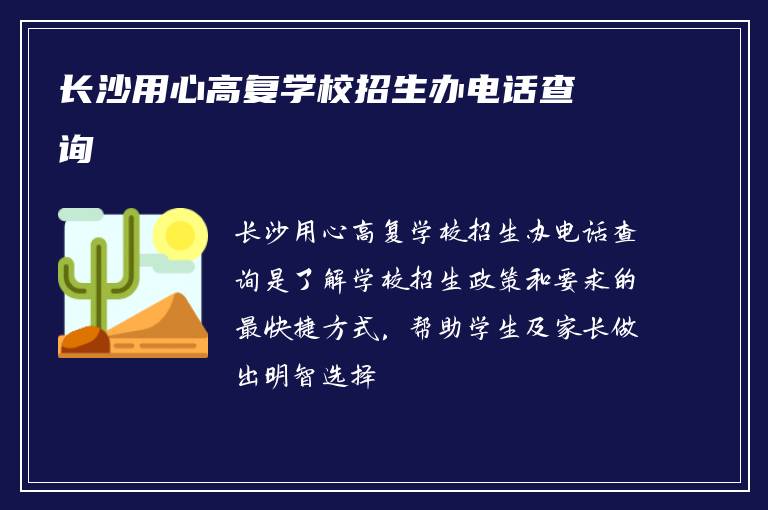 长沙用心高复学校招生办电话查询

长沙用心高复学校招生办电话查询是了解学校招生政策和要求的最快捷方式，帮助学生及家长做出明智选择